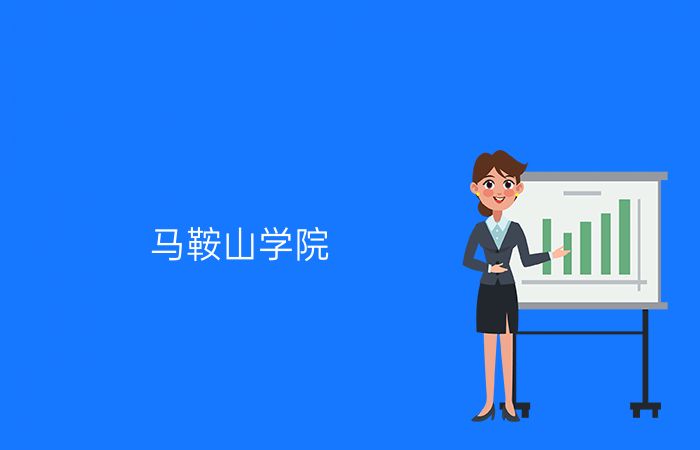 马鞍山学院